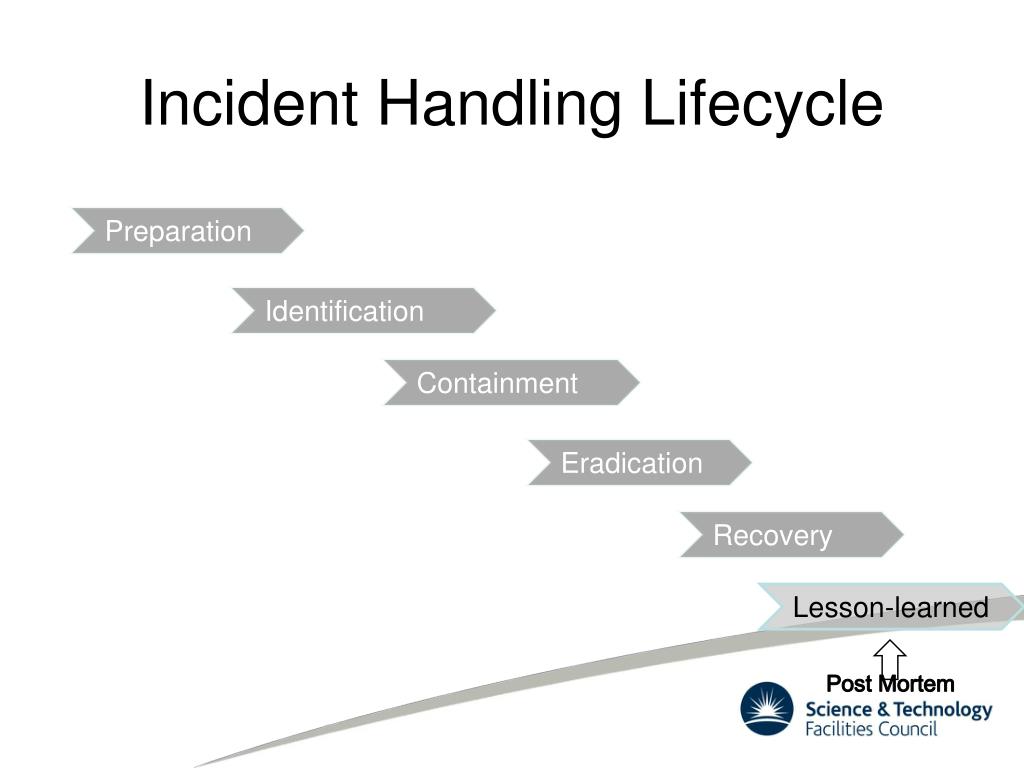 Incident Handling Lifecycle

Preparation

Identification

Containment

Eradication

Recovery

Lesson-learned

Post Mortem

Science & Technology
Facilities Council